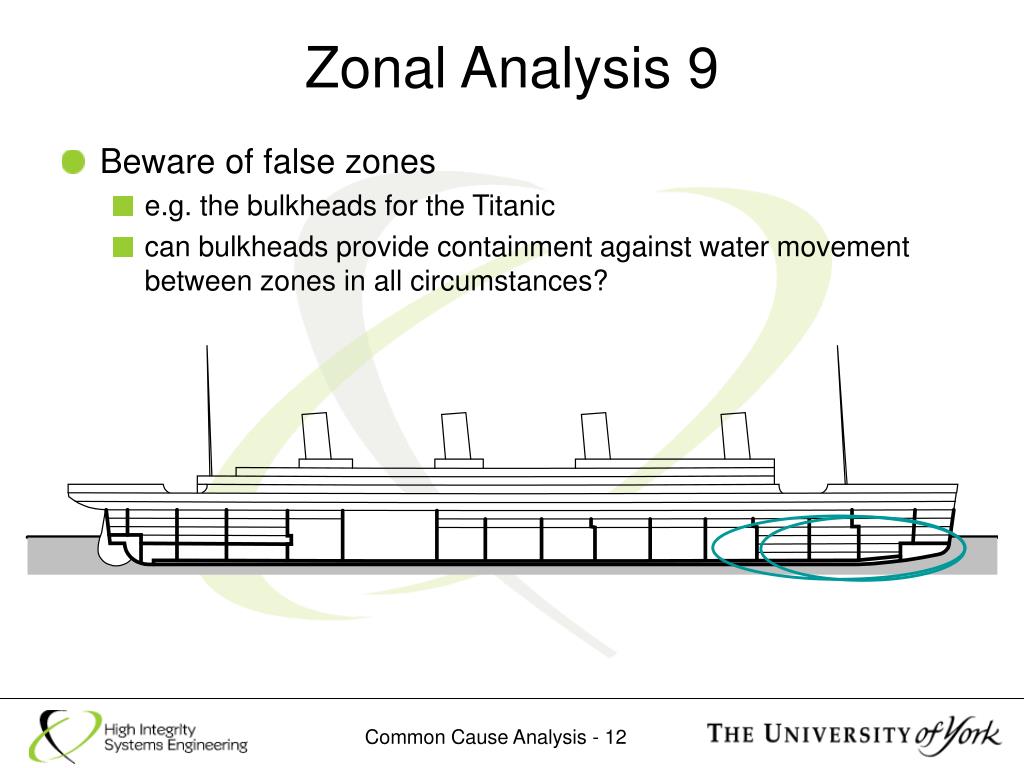 Zonal Analysis 9

Beware of false zones

e.g. the bulkheads for the Titanic

can bulkheads provide containment against water movement between zones in all circumstances?

High Integrity Systems Engineering

Common Cause Analysis - 12

THE UNIVERSITY of York